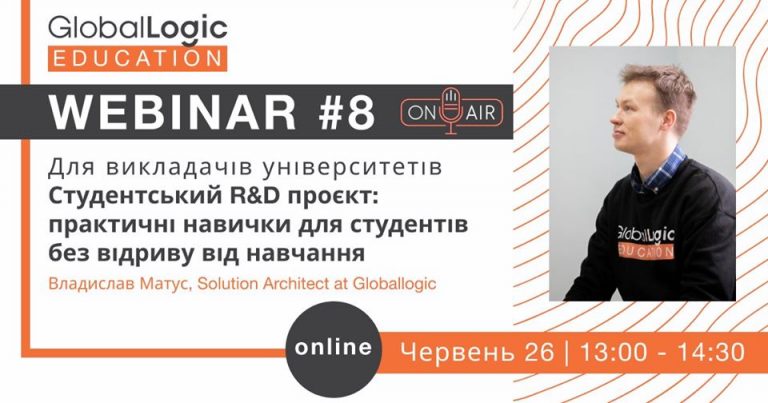 GlobalLogic
EDUCATION

WEBINAR #8

ON AIR

Для викладачів університетів
Студентський R&D проєкт: практичні навички для студентів без відриву від навчання

Владислав Матус, Solution Architect at Globallogic

GlobalLogic
EDUCATION

online

Червень 26 | 13:00 - 14:30